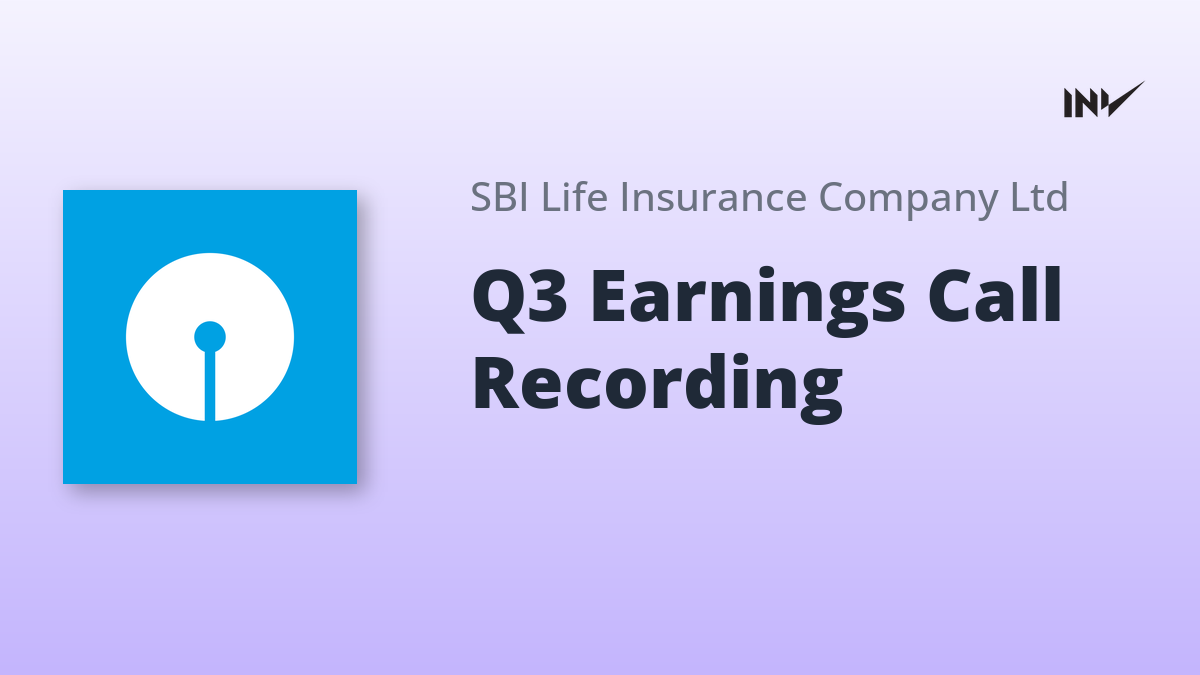 INV

SBI Life Insurance Company Ltd

Q3 Earnings Call Recording